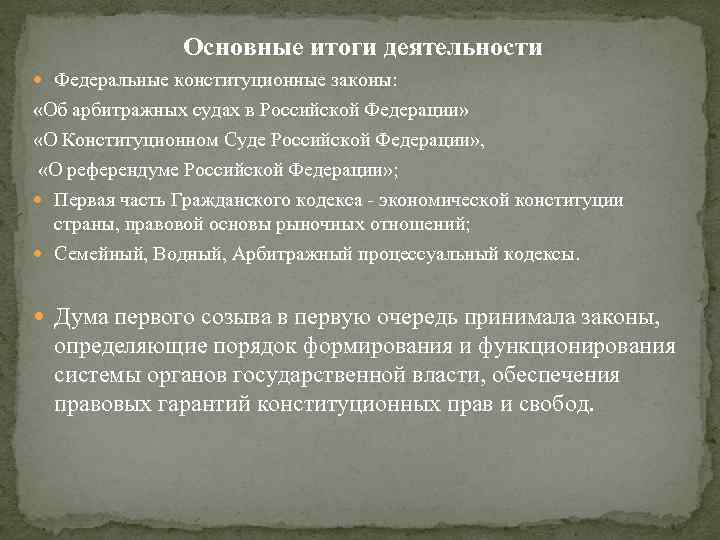 Основные итоги деятельности

Федеральные конституционные законы:
«Об арбитражных судах в Российской Федерации»
«О Конституционном Суде Российской Федерации»,
«О референдуме Российской Федерации»;

Первая часть Гражданского кодекса - экономической конституции страны, правовой основы рыночных отношений;

Семейный, Водный, Арбитражный процессуальный кодексы.

Дума первого созыва в первую очередь принимала законы, определяющие порядок формирования и функционирования системы органов государственной власти, обеспечения правовых гарантий конституционных прав и свобод.